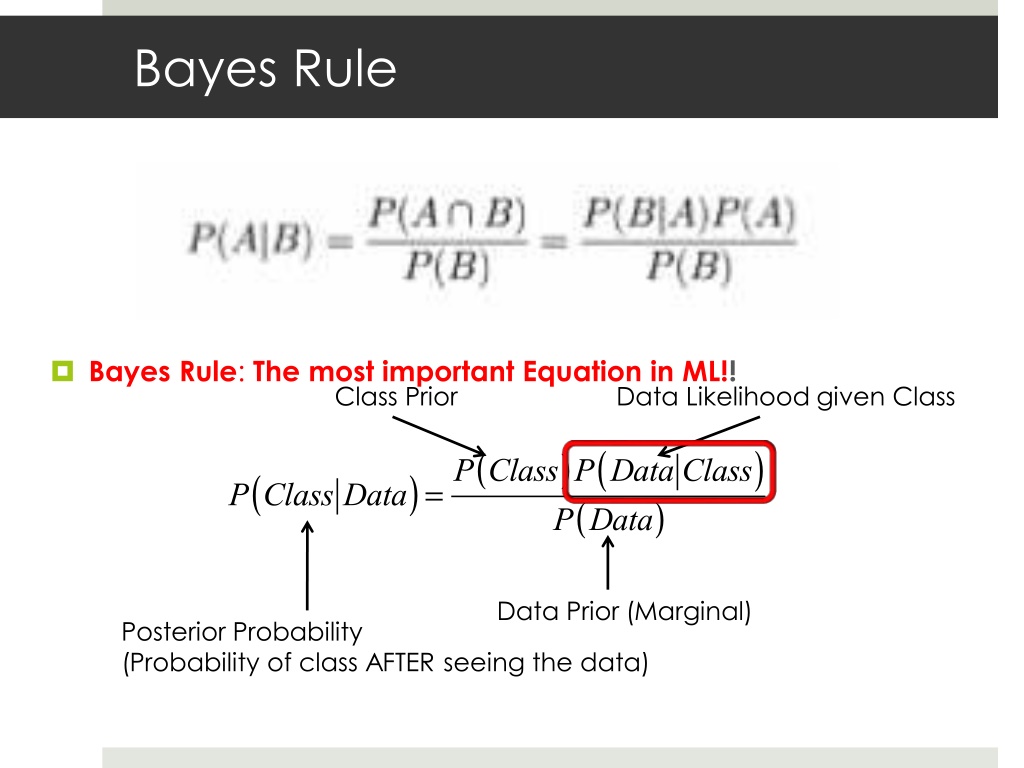 Bayes Rule

$P(A|B) = \frac{P(A \cap B)}{P(B)} = \frac{P(B|A)P(A)}{P(B)}$

Bayes Rule: The most important Equation in ML!!

Class Prior

Data Likelihood given Class

$P(Class|Data) = \frac{P(Class)P(Data|Class)}{P(Data)}$

Data Prior (Marginal)

Posterior Probability
(Probability of class AFTER seeing the data)